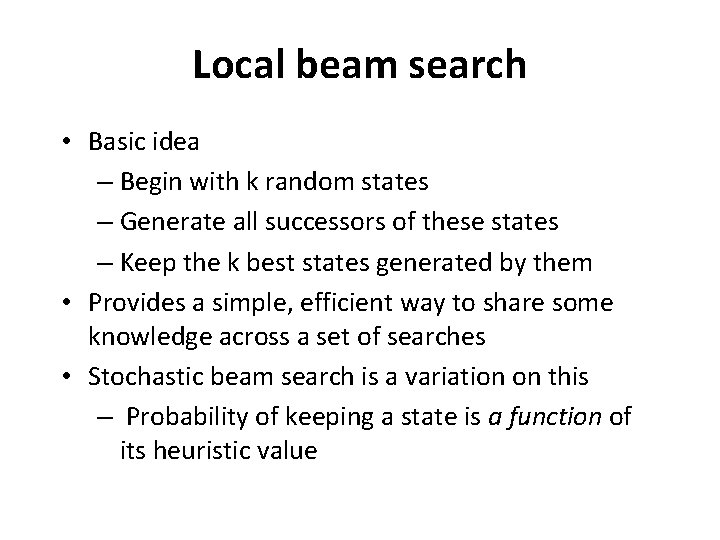 Local beam search

• Basic idea
– Begin with k random states
– Generate all successors of these states
– Keep the k best states generated by them
• Provides a simple, efficient way to share some knowledge across a set of searches
• Stochastic beam search is a variation on this
– Probability of keeping a state is a function of its heuristic value